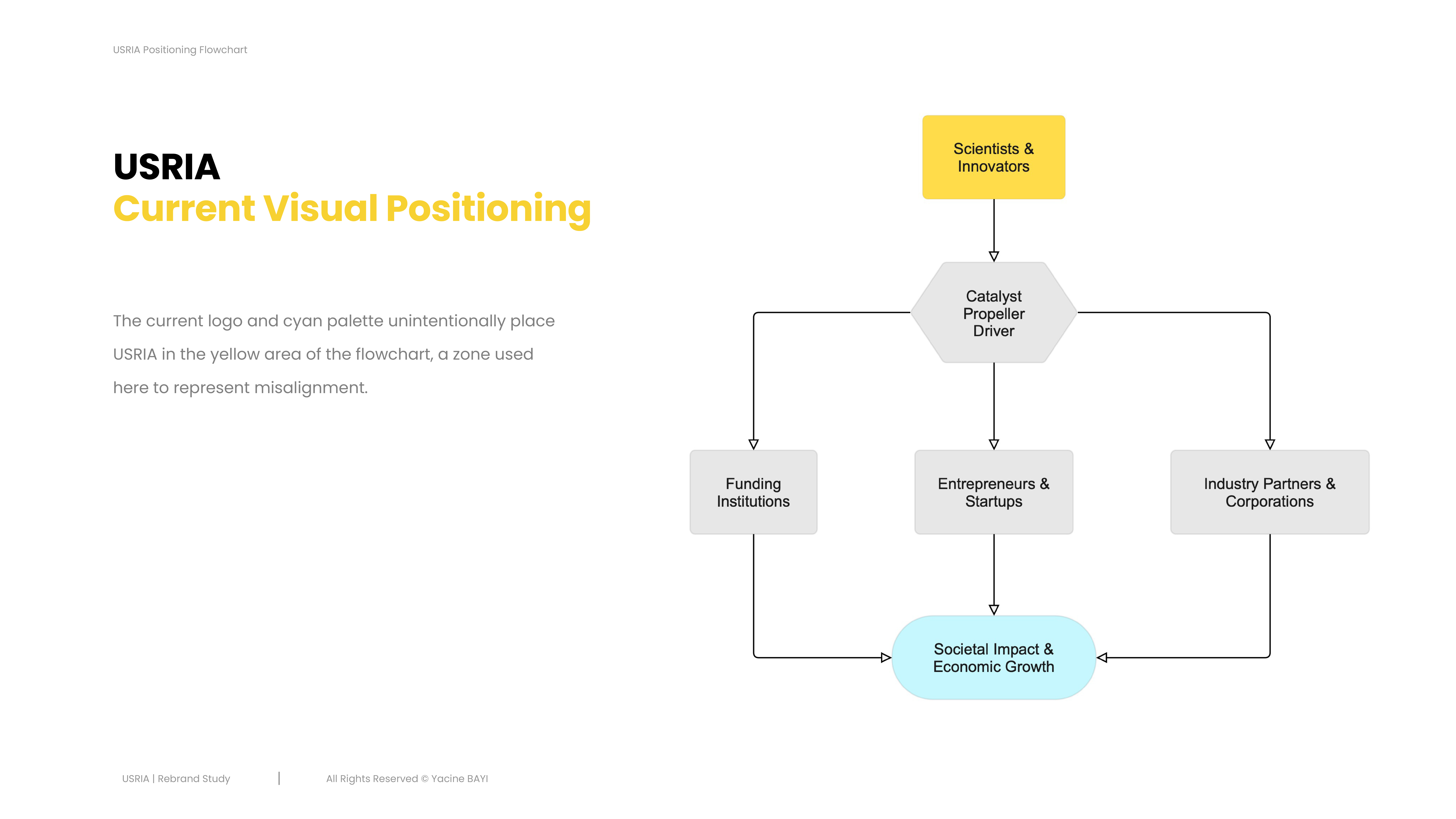 USRIA Positioning Flowchart

USRIA
Current Visual Positioning

The current logo and cyan palette unintentionally place USRIA in the yellow area of the flowchart, a zone used here to represent misalignment.

Scientists & Innovators

Catalyst Propeller Driver

Funding Institutions

Entrepreneurs & Startups

Industry Partners & Corporations

Societal Impact & Economic Growth

USRIA | Rebrand Study | All Rights Reserved © Yacine BAYI